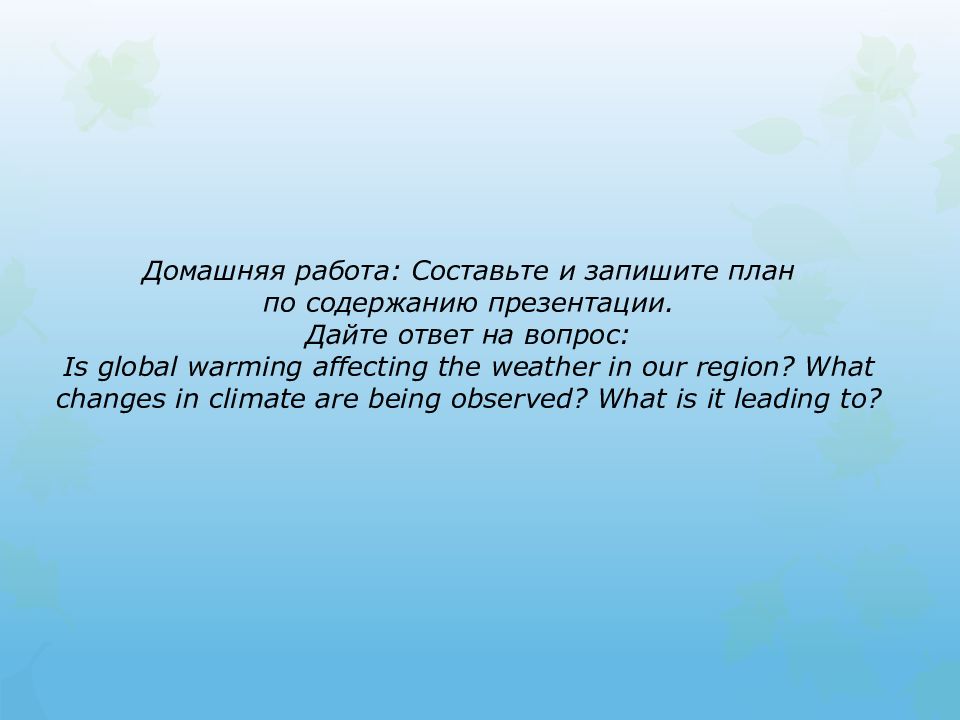 Домашняя работа: Составьте и запишите план по содержанию презентации.
Дайте ответ на вопрос:
Is global warming affecting the weather in our region? What changes in climate are being observed? What is it leading to?